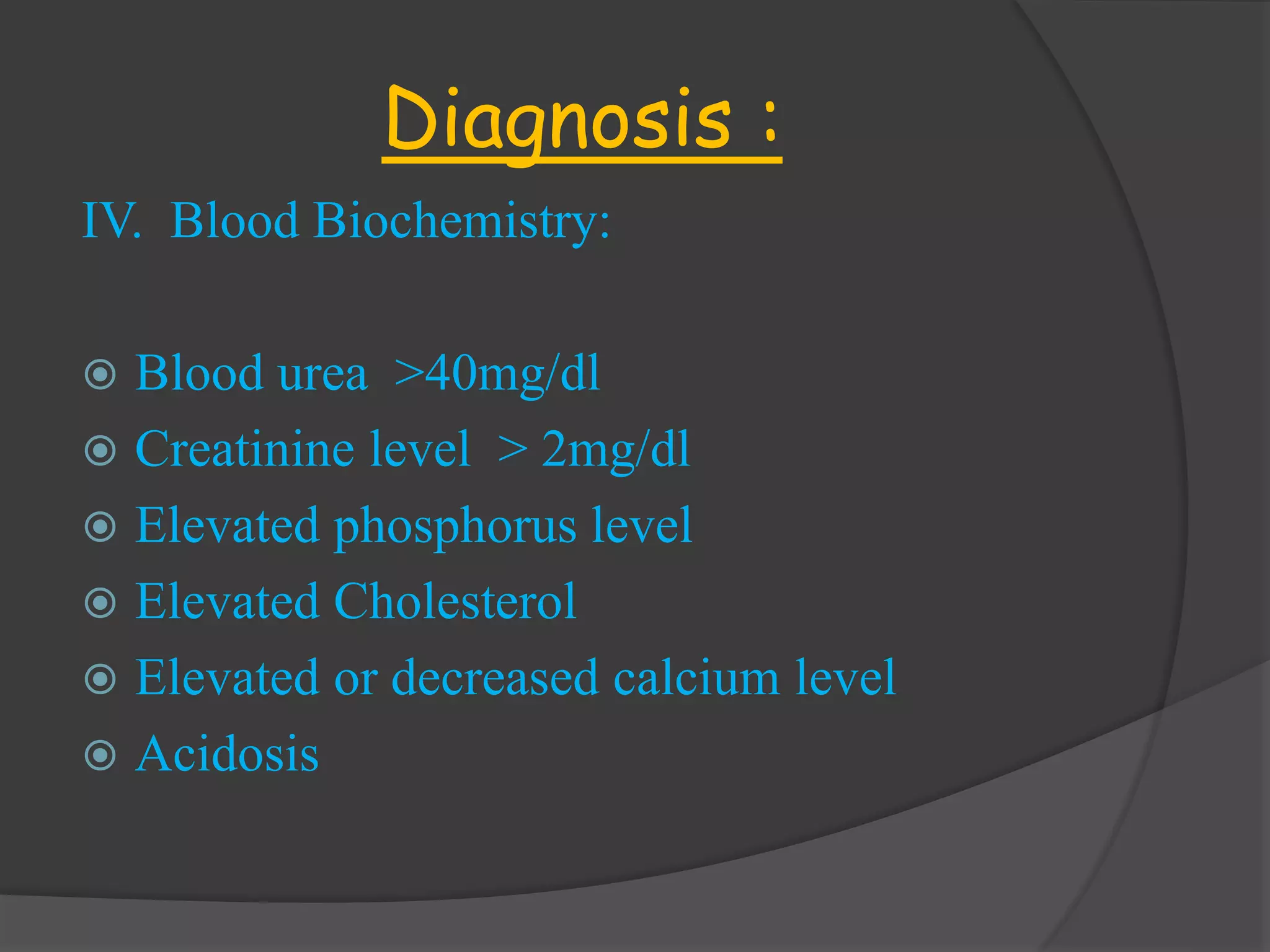 Diagnosis :

IV. Blood Biochemistry:

- Blood urea >40mg/dl
- Creatinine level > 2mg/dl
- Elevated phosphorus level
- Elevated Cholesterol
- Elevated or decreased calcium level
- Acidosis